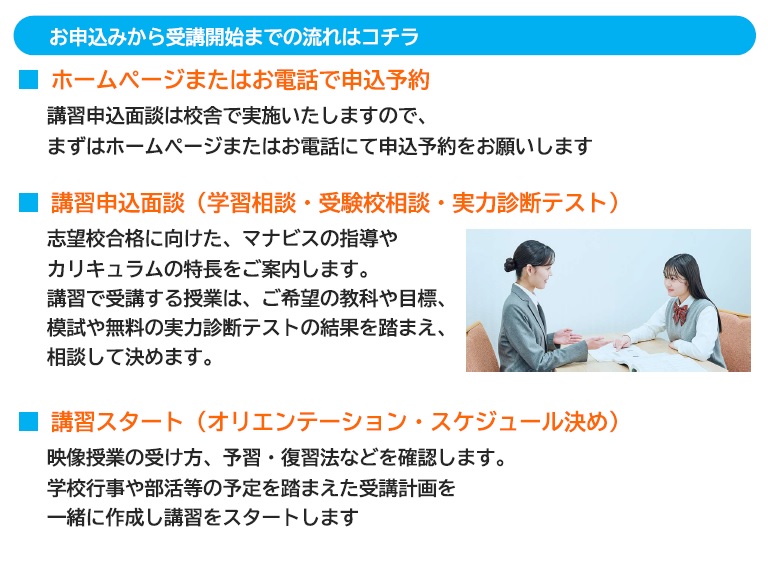 お申込みから受講開始までの流れはコチラ

■ ホームページまたはお電話で申込予約

講習申込面談は校舎で実施いたしますので、まずはホームページまたはお電話にて申込予約をお願いします

■ 講習申込面談（学習相談・受験校相談・実力診断テスト）

志望校合格に向けた、マナビスの指導やカリキュラムの特長をご案内します。講習で受講する授業は、ご希望の教科や目標、模試や無料の実力診断テストの結果を踏まえ、相談して決めます。

■ 講習スタート（オリエンテーション・スケジュール決め）

映像授業の受け方、予習・復習法などを確認します。学校行事や部活等の予定を踏まえた受講計画を一緒に作成し講習をスタートします